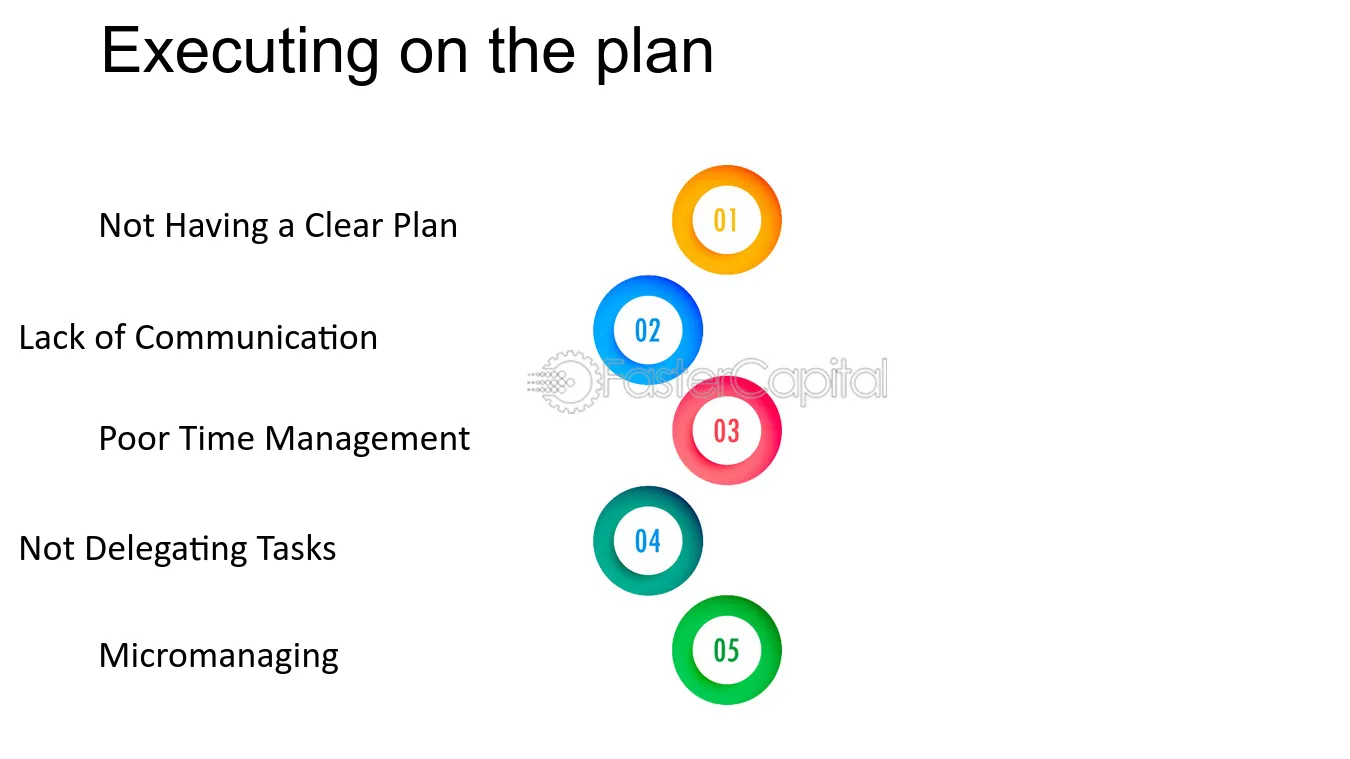 Executing on the plan

Not Having a Clear Plan

01

Lack of Communication

02

Poor Time Management

03

Not Delegating Tasks

04

Micromanaging

05

FasterCapital